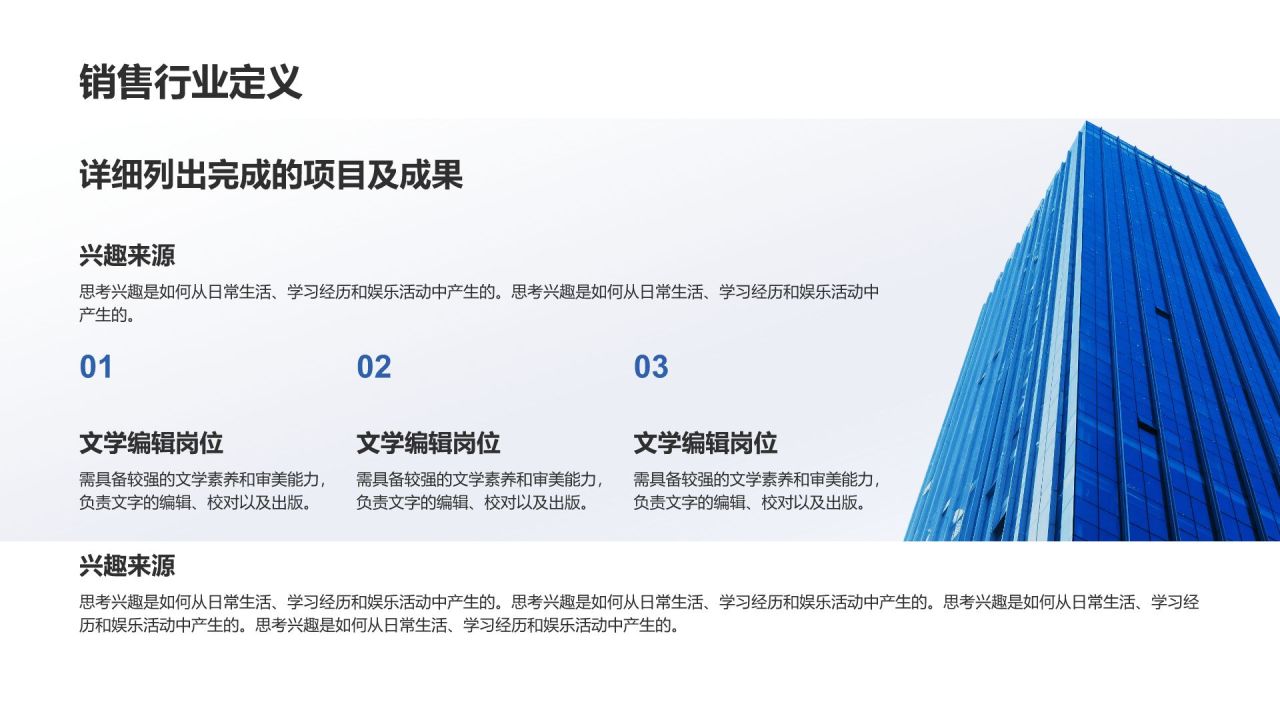 销售行业定义

详细列出完成的项目及成果

兴趣来源

思考兴趣是如何从日常生活、学习经历和娱乐活动中产生的。思考兴趣是如何从日常生活、学习经历和娱乐活动中产生的。

01

文学编辑岗位

需具备较强的文学素养和审美能力，负责文字的编辑、校对以及出版。

02

文学编辑岗位

需具备较强的文学素养和审美能力，负责文字的编辑、校对以及出版。

03

文学编辑岗位

需具备较强的文学素养和审美能力，负责文字的编辑、校对以及出版。

兴趣来源

思考兴趣是如何从日常生活、学习经历和娱乐活动中产生的。思考兴趣是如何从日常生活、学习经历和娱乐活动中产生的。思考兴趣是如何从日常生活、学习经历和娱乐活动中产生的。思考兴趣是如何从日常生活、学习经历和娱乐活动中产生的。